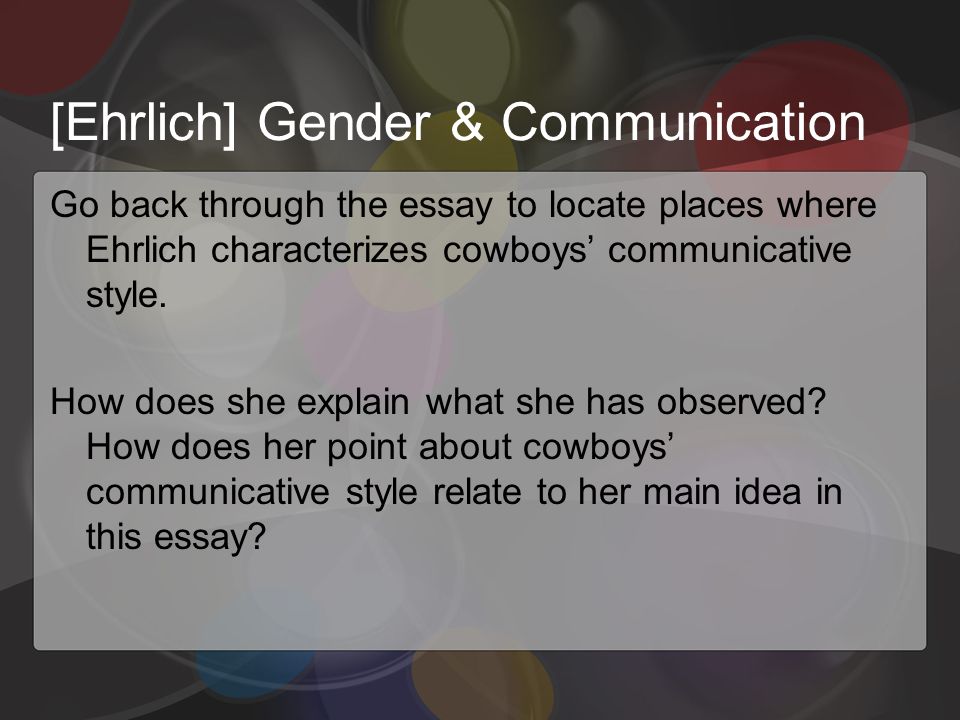 [Ehrlich] Gender & Communication

Go back through the essay to locate places where Ehrlich characterizes cowboys’ communicative style.

How does she explain what she has observed? How does her point about cowboys’ communicative style relate to her main idea in this essay?